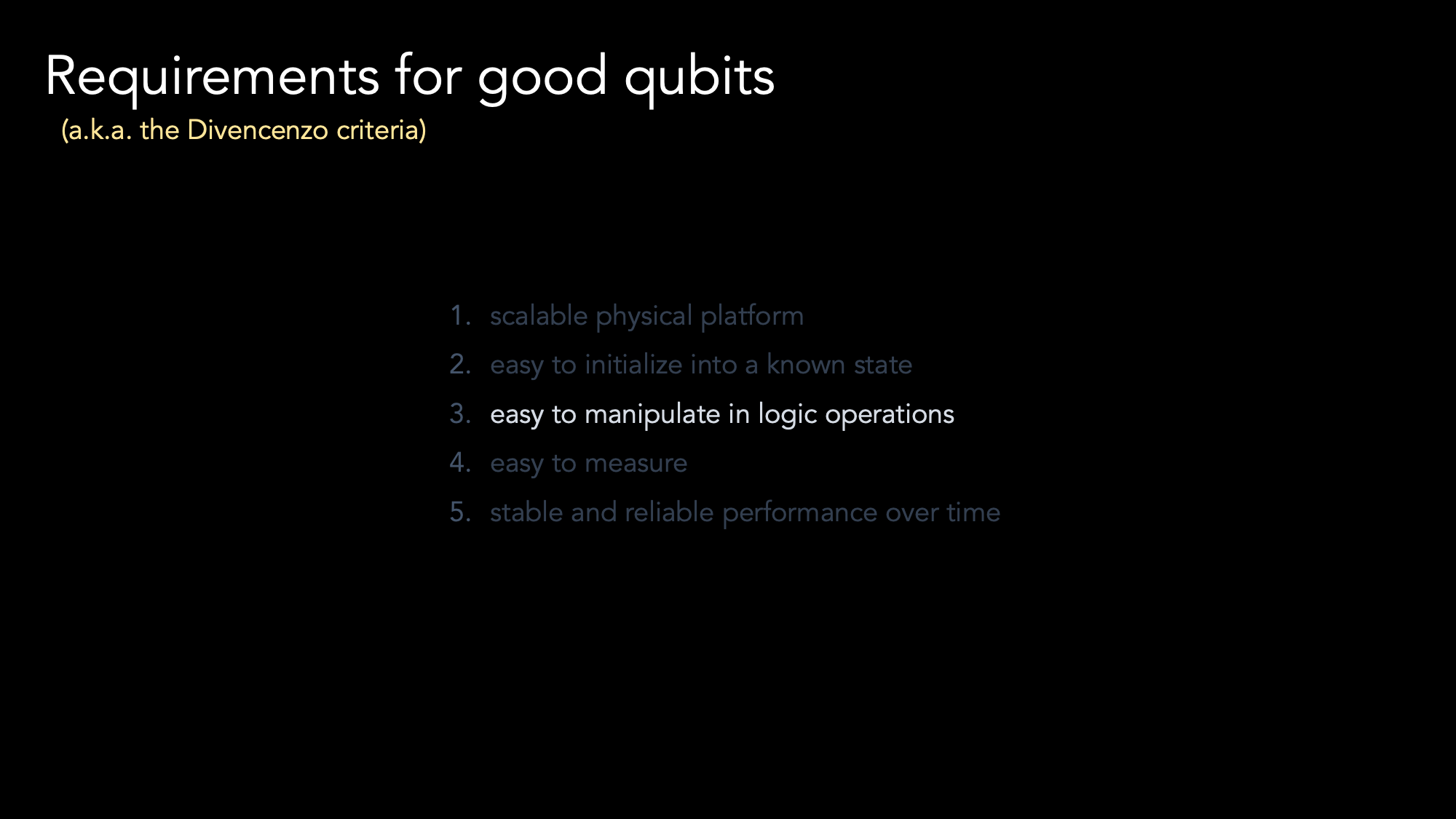 Requirements for good qubits
(a.k.a. the Divencenzo criteria)

1. scalable physical platform
2. easy to initialize into a known state
3. easy to manipulate in logic operations
4. easy to measure
5. stable and reliable performance over time